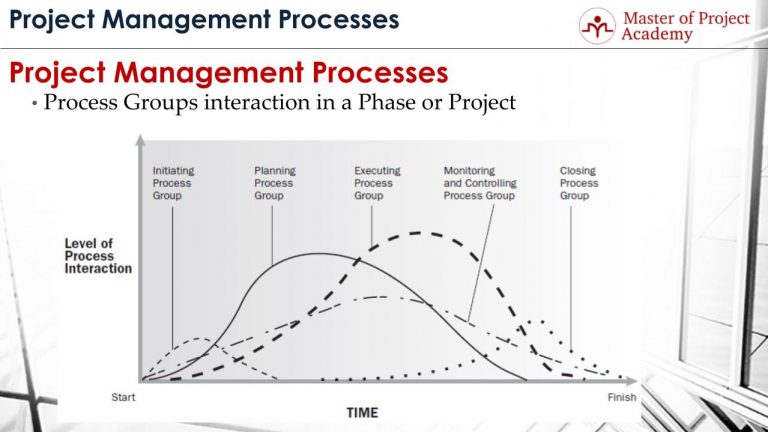 Project Management Processes

Master of Project Academy

Project Management Processes

• Process Groups interaction in a Phase or Project

Initiating Process Group

Planning Process Group

Executing Process Group

Monitoring and Controlling Process Group

Closing Process Group

Level of Process Interaction

Start

Finish

TIME